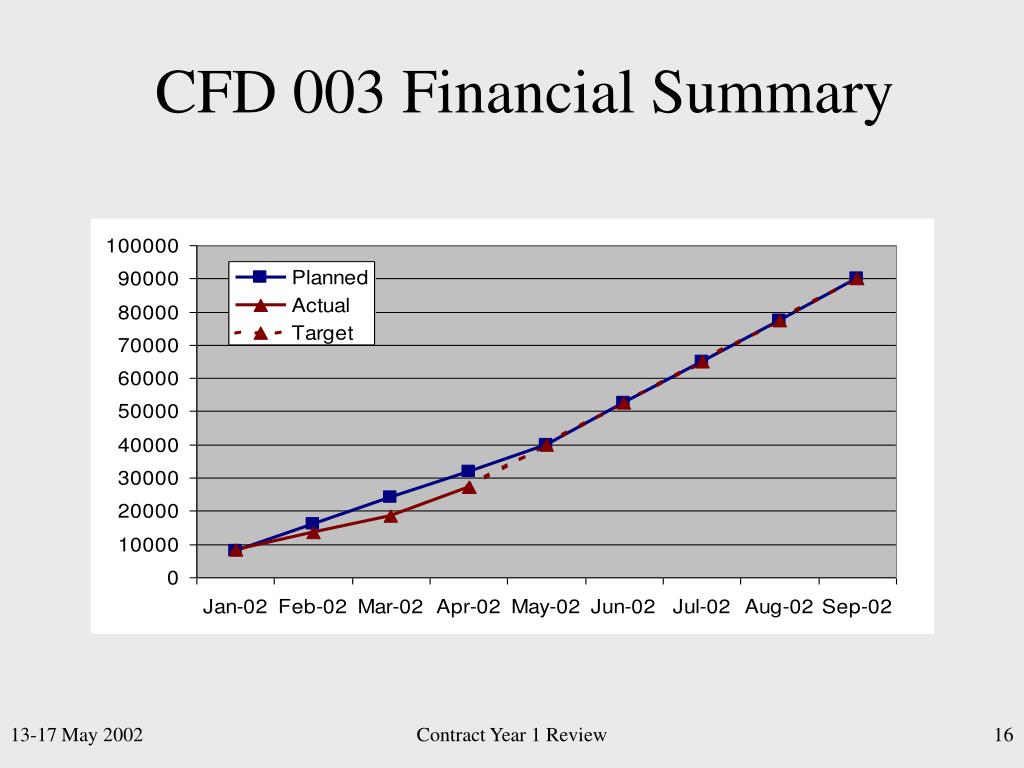 CFD 003 Financial Summary

100000
90000
80000
70000
60000
50000
40000
30000
20000
10000
0

Planned
Actual
Target

Jan-02 Feb-02 Mar-02 Apr-02 May-02 Jun-02 Jul-02 Aug-02 Sep-02

13-17 May 2002

Contract Year 1 Review

16